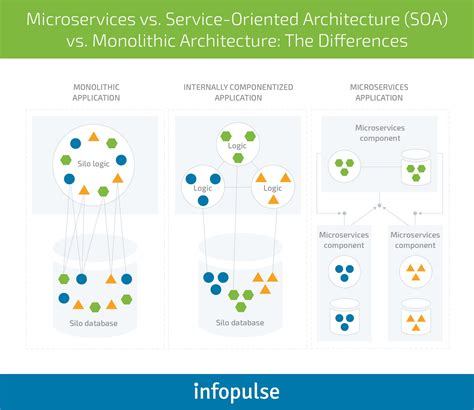 Microservices vs. Service-Oriented Architecture (SOA) vs. Monolithic Architecture: The Differences

MONOLITHIC APPLICATION

Silo logic

Silo database

INTERNALLY COMPONENTIZED APPLICATION

Logic

Logic

Logic

Silo database

MICROSERVICES APPLICATION

Microservices component

Microservices component

Microservices component

infopulse